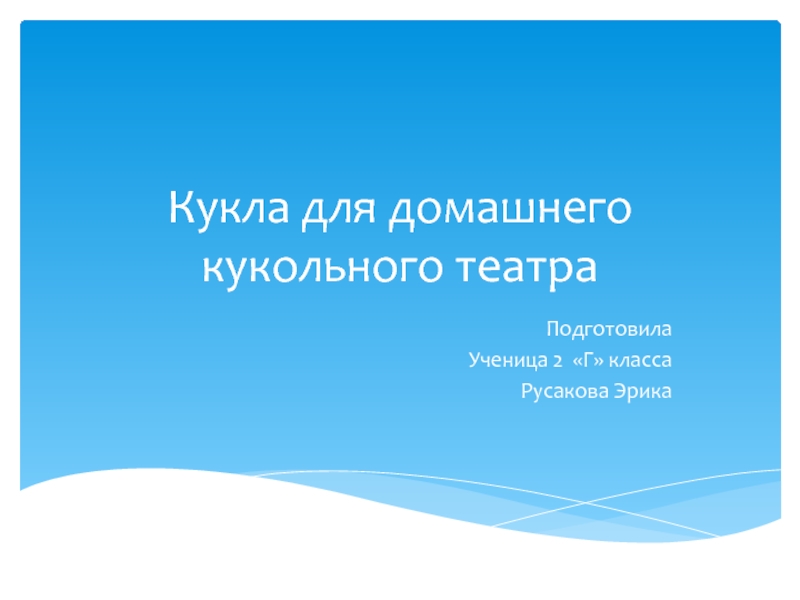 Кукла для домашнего кукольного театра

Подготовила
Ученица 2 «Г» класса
Русакова Эрика